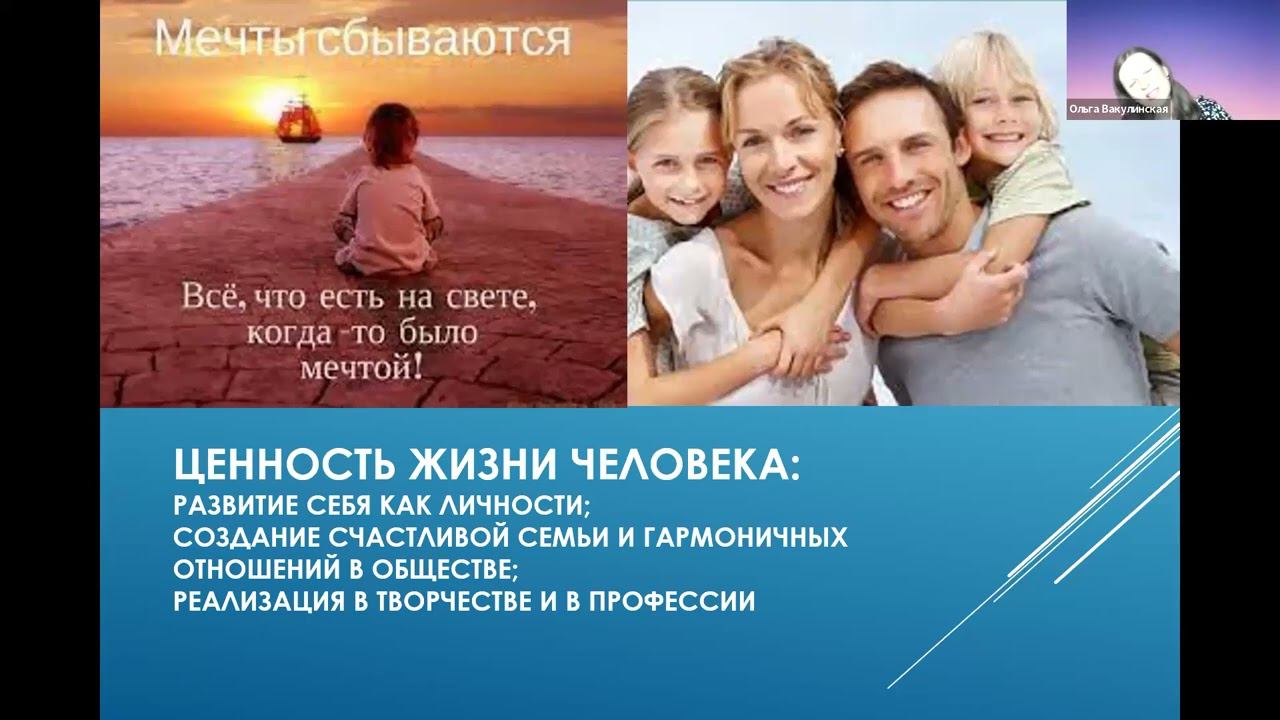 Мечты сбываются

Всё, что есть на свете, когда -то было мечтой!

Ольга Вакулинская

ЦЕННОСТЬ ЖИЗНИ ЧЕЛОВЕКА:
РАЗВИТИЕ СЕБЯ КАК ЛИЧНОСТИ;
СОЗДАНИЕ СЧАСТЛИВОЙ СЕМЬИ И ГАРМОНИЧНЫХ ОТНОШЕНИЙ В ОБЩЕСТВЕ;
РЕАЛИЗАЦИЯ В ТВОРЧЕСТВЕ И В ПРОФЕССИИ